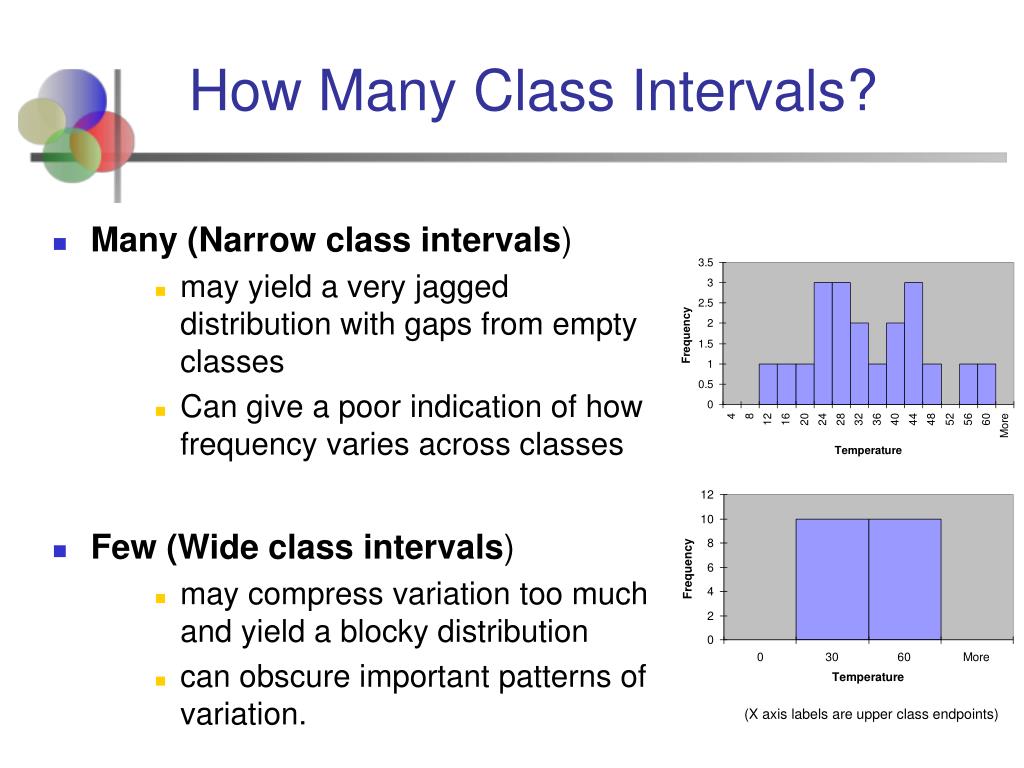 How Many Class Intervals?

Many (Narrow class intervals)

may yield a very jagged distribution with gaps from empty classes

Can give a poor indication of how frequency varies across classes

Few (Wide class intervals)

may compress variation too much and yield a blocky distribution

can obscure important patterns of variation.

3.5
3
2.5
2
1.5
1
0.5
0
Frequency
4 8 12 16 20 24 28 32 36 40 44 48 52 56 60 More
Temperature

12
10
8
6
4
2
0
Frequency
0 30 60 More
Temperature

(X axis labels are upper class endpoints)